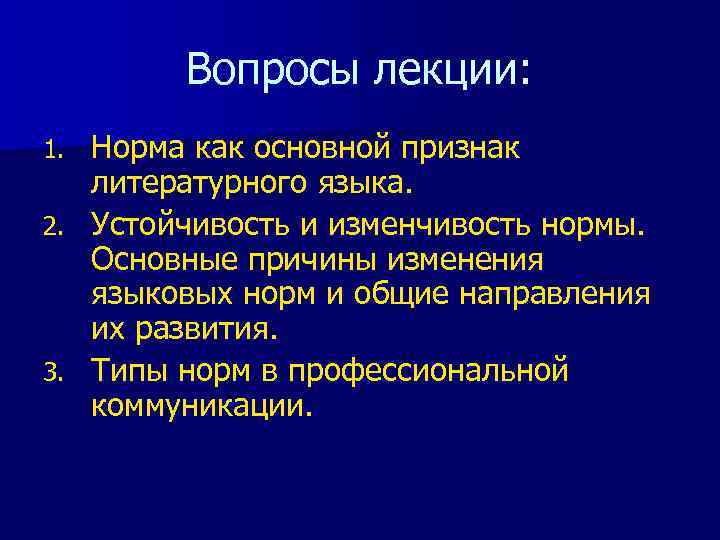 Вопросы лекции:

1. Норма как основной признак литературного языка.
2. Устойчивость и изменчивость нормы. Основные причины изменения языковых норм и общие направления их развития.
3. Типы норм в профессиональной коммуникации.